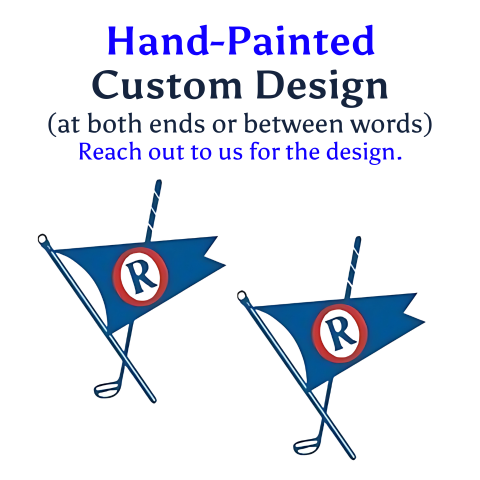 Hand-Painted
Custom Design
(at both ends or between words)
Reach out to us for the design.

R

R